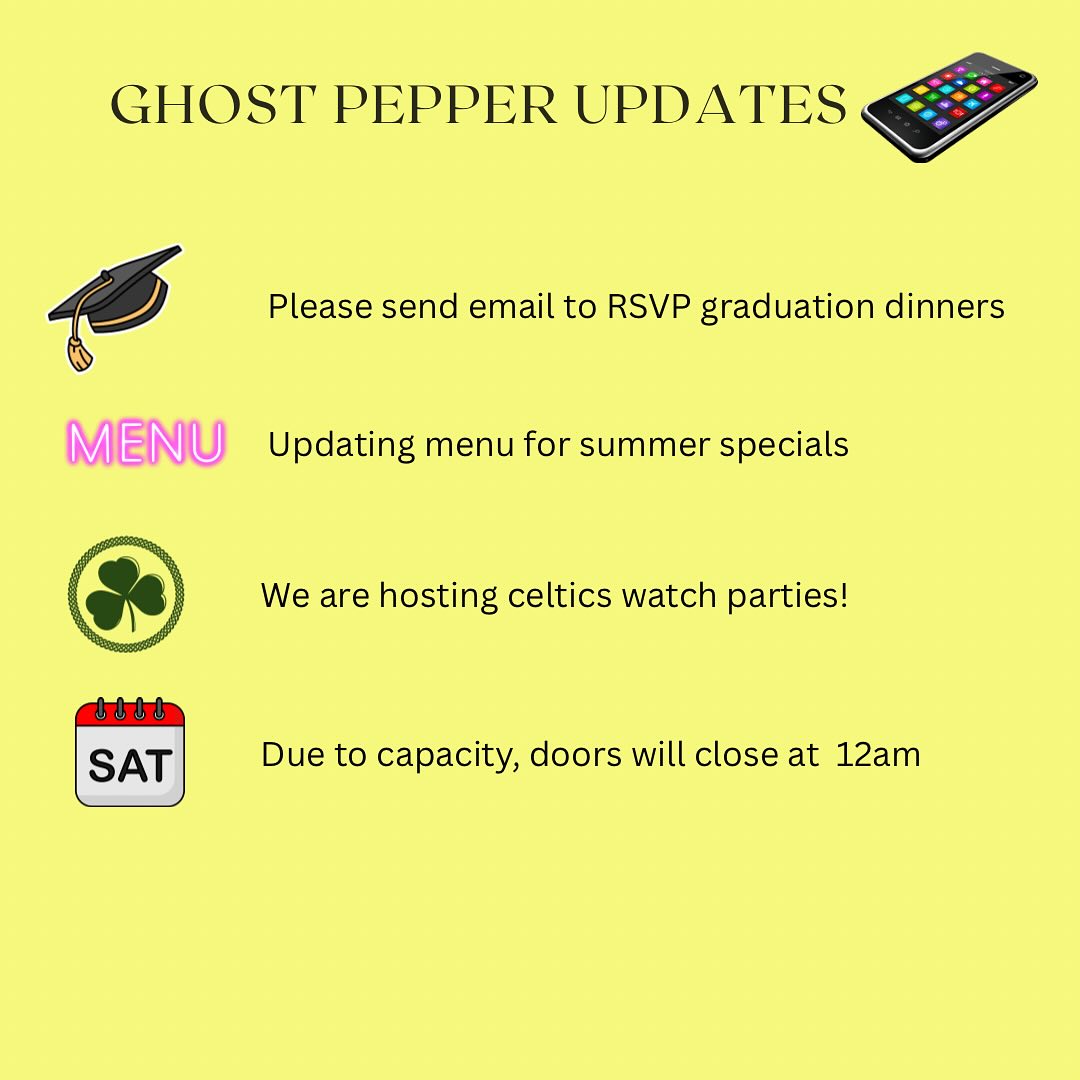 GHOST PEPPER UPDATES

Please send email to RSVP graduation dinners

MENU

Updating menu for summer specials

We are hosting celtics watch parties!

SAT

Due to capacity, doors will close at 12am